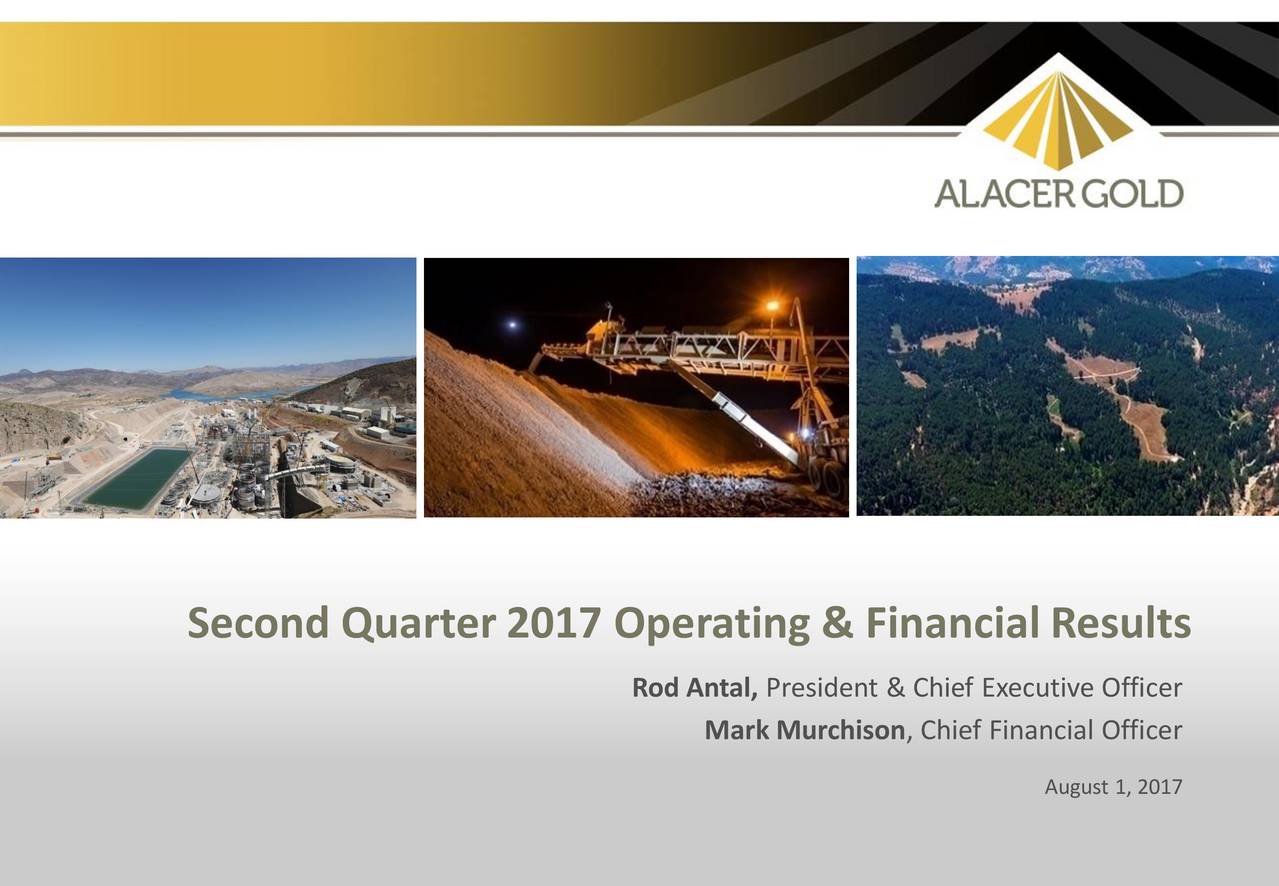 ALACER GOLD

Second Quarter 2017 Operating & Financial Results

Rod Antal, President & Chief Executive Officer
Mark Murchison, Chief Financial Officer

August 1, 2017